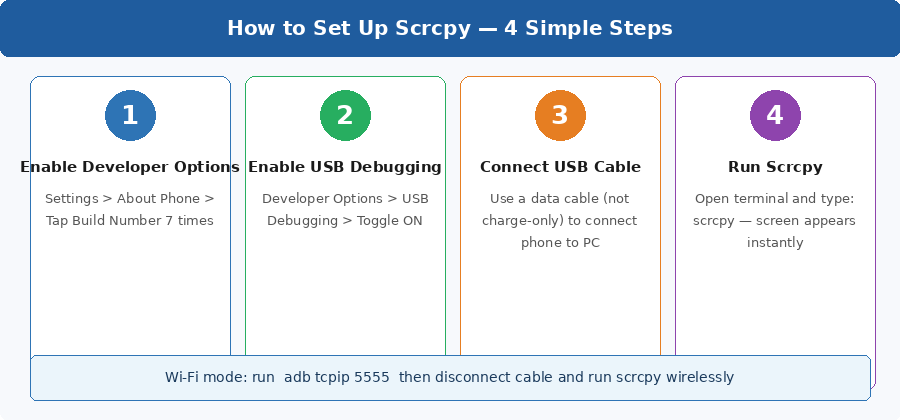 How to Set Up Scrcpy — 4 Simple Steps

1

Enable Developer Options

Settings > About Phone > Tap Build Number 7 times

2

Enable USB Debugging

Developer Options > USB Debugging > Toggle ON

3

Connect USB Cable

Use a data cable (not charge-only) to connect phone to PC

4

Run Scrcpy

Open terminal and type: scrcpy — screen appears instantly

Wi-Fi mode: run adb tcpip 5555 then disconnect cable and run scrcpy wirelessly